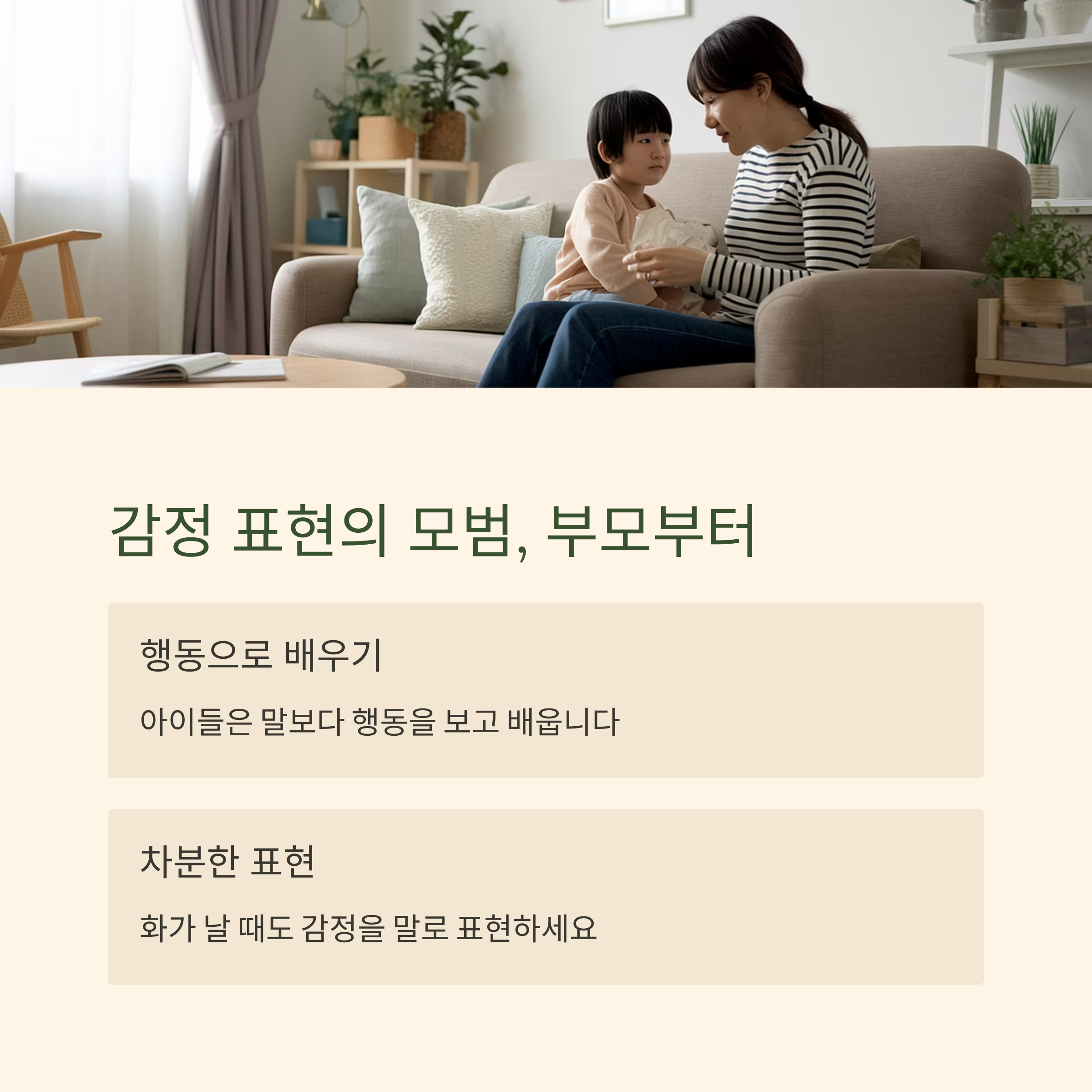 감정 표현의 모범, 부모부터

행동으로 배우기

아이들은 말보다 행동을 보고 배웁니다

차분한 표현

화가 날 때도 감정을 말로 표현하세요